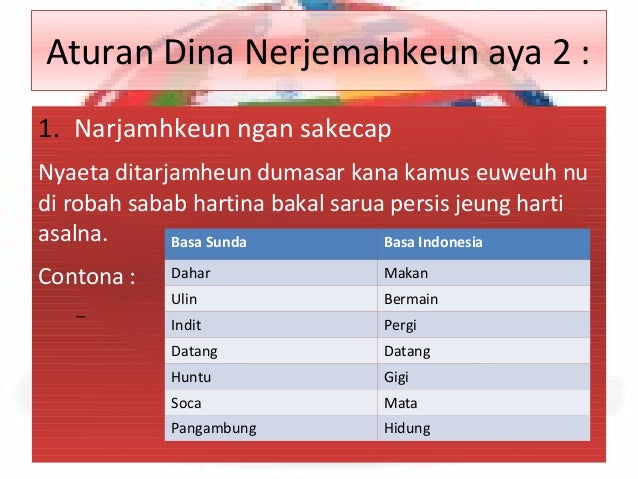 Aturan Dina Nerjemahkeun aya 2 :

1. Narjamhkeun ngan sakecap

Nyaeta ditarjamheun dumasar kana kamus euweuh nu di robah sabab hartina bakal sarua persis jeung harti asalna.

Contona :

–

| Basa Sunda | Basa Indonesia |
|---|---|
| Dahar | Makan |
| Ulin | Bermain |
| Indit | Pergi |
| Datang | Datang |
| Huntu | Gigi |
| Soca | Mata |
| Pangambung | Hidung |